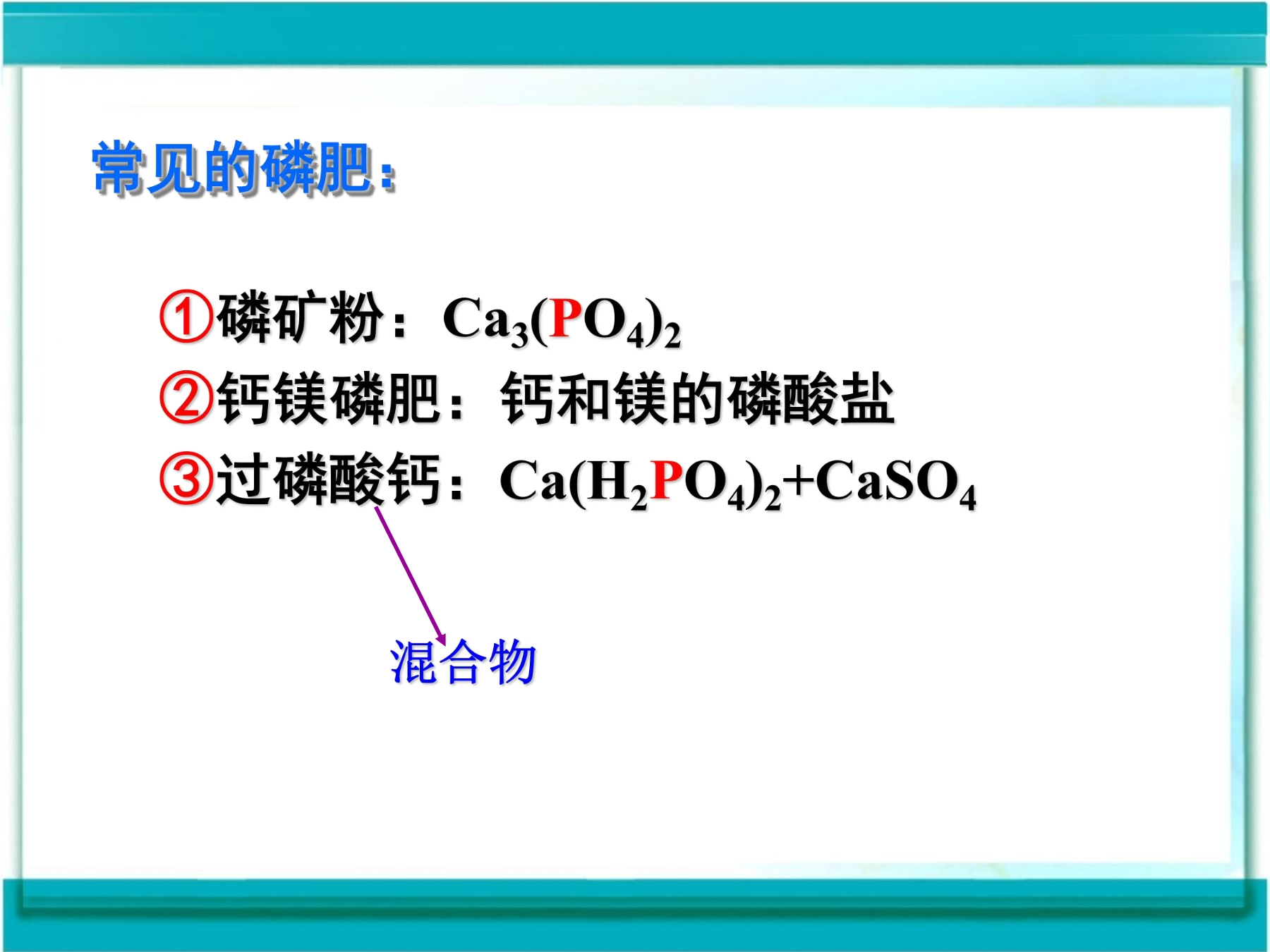 常见的磷肥：

①磷矿粉：$Ca_3(PO_4)_2$
②钙镁磷肥：钙和镁的磷酸盐
③过磷酸钙：$Ca(H_2PO_4)_2+CaSO_4$

混合物